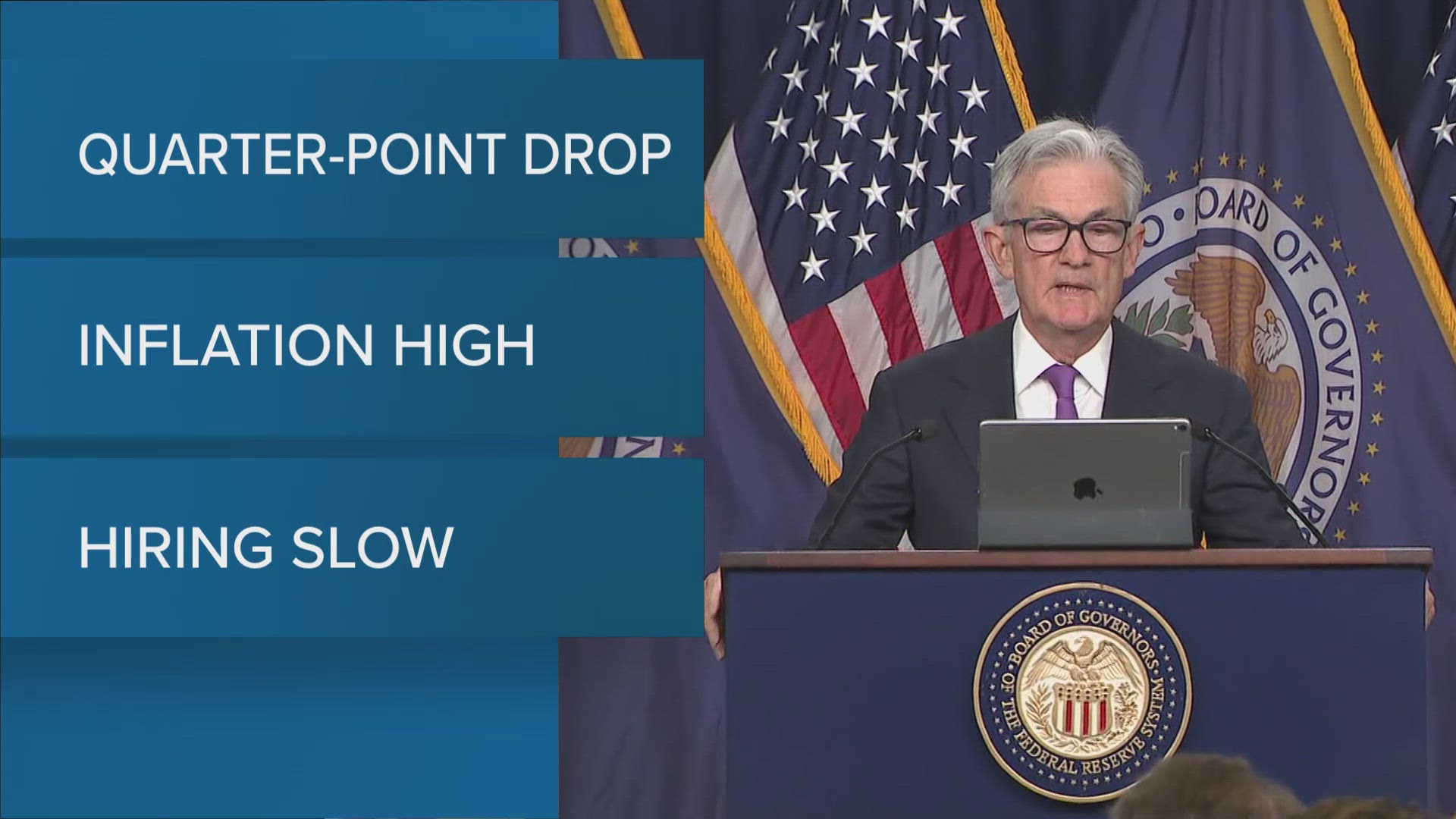 QUARTER-POINT DROP

INFLATION HIGH

HIRING SLOW

BOARD OF GOVERNORS

BOARD OF GOVERNORS OF THE FEDERAL RESERVE SYSTEM